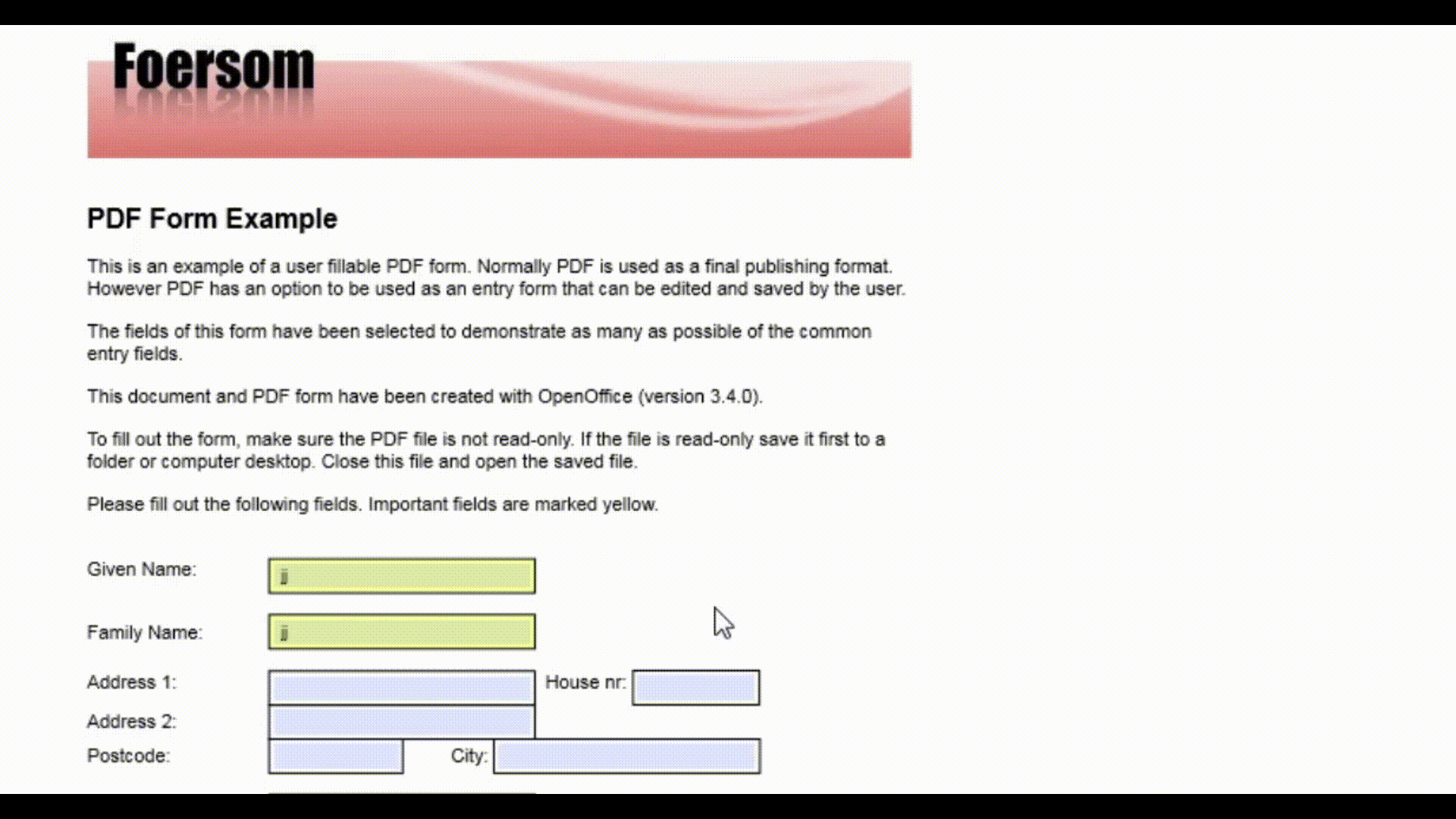 Foersom

PDF Form Example

This is an example of a user fillable PDF form. Normally PDF is used as a final publishing format. However PDF has an option to be used as an entry form that can be edited and saved by the user.

The fields of this form have been selected to demonstrate as many as possible of the common entry fields.

This document and PDF form have been created with OpenOffice (version 3.4.0).

To fill out the form, make sure the PDF file is not read-only. If the file is read-only save it first to a folder or computer desktop. Close this file and open the saved file.

Please fill out the following fields. Important fields are marked yellow.

Given Name: jj

Family Name: jj

Address 1: House nr:

Address 2:

Postcode: City: